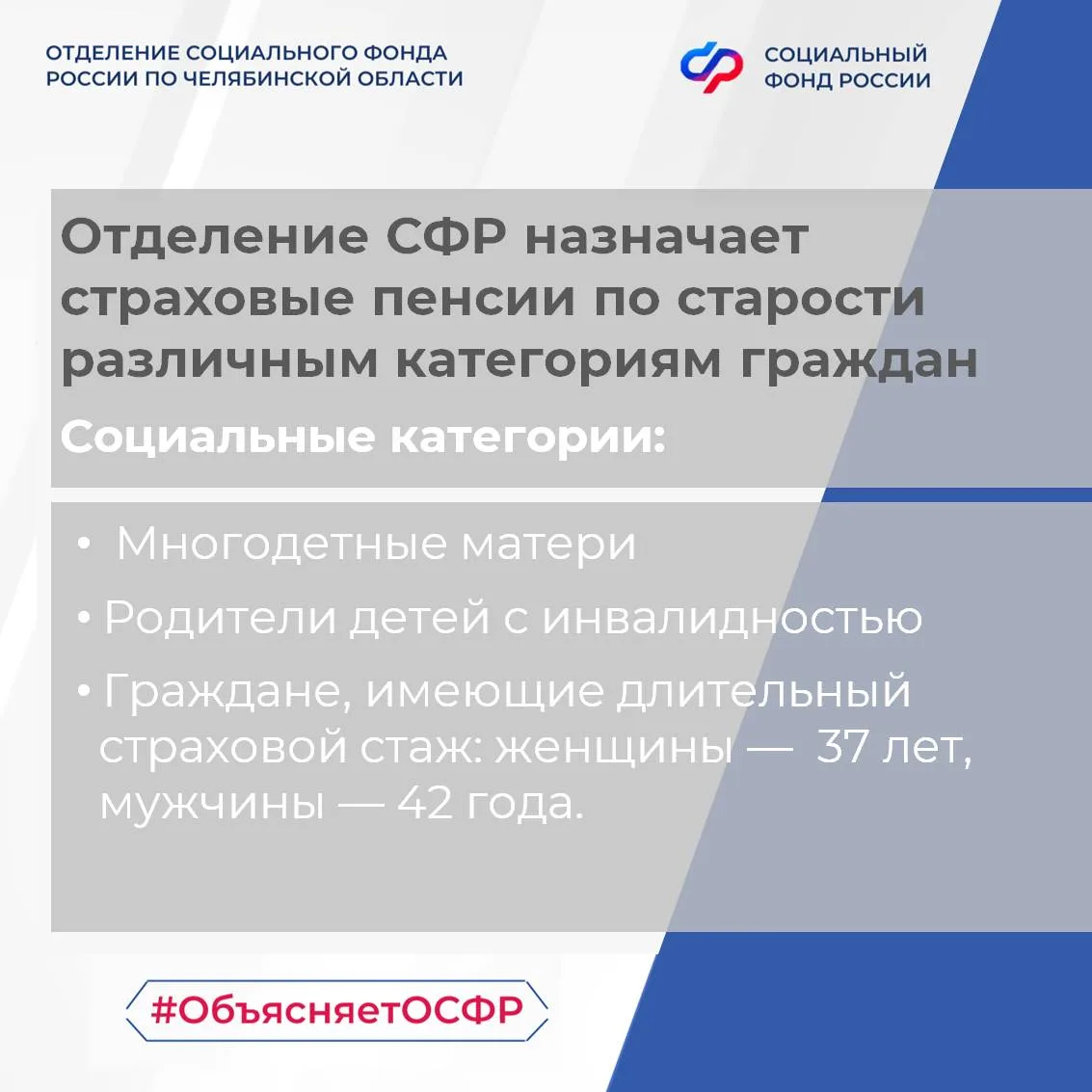 ОТДЕЛЕНИЕ СОЦИАЛЬНОГО ФОНДА РОССИИ ПО ЧЕЛЯБИНСКОЙ ОБЛАСТИ

СОЦИАЛЬНЫЙ ФОНД РОССИИ

Отделение СФР назначает страховые пенсии по старости различным категориям граждан

Социальные категории:

• Многодетные матери

• Родители детей с инвалидностью

• Граждане, имеющие длительный страховой стаж: женщины — 37 лет, мужчины — 42 года.

#ОбъясняетОСФР